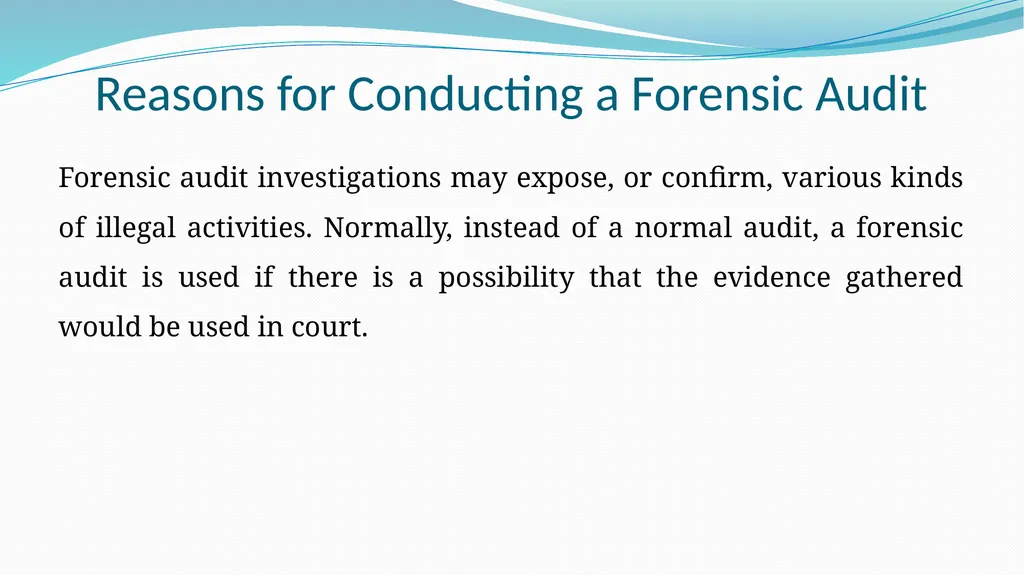 Reasons for Conducting a Forensic Audit

Forensic audit investigations may expose, or confirm, various kinds of illegal activities. Normally, instead of a normal audit, a forensic audit is used if there is a possibility that the evidence gathered would be used in court.